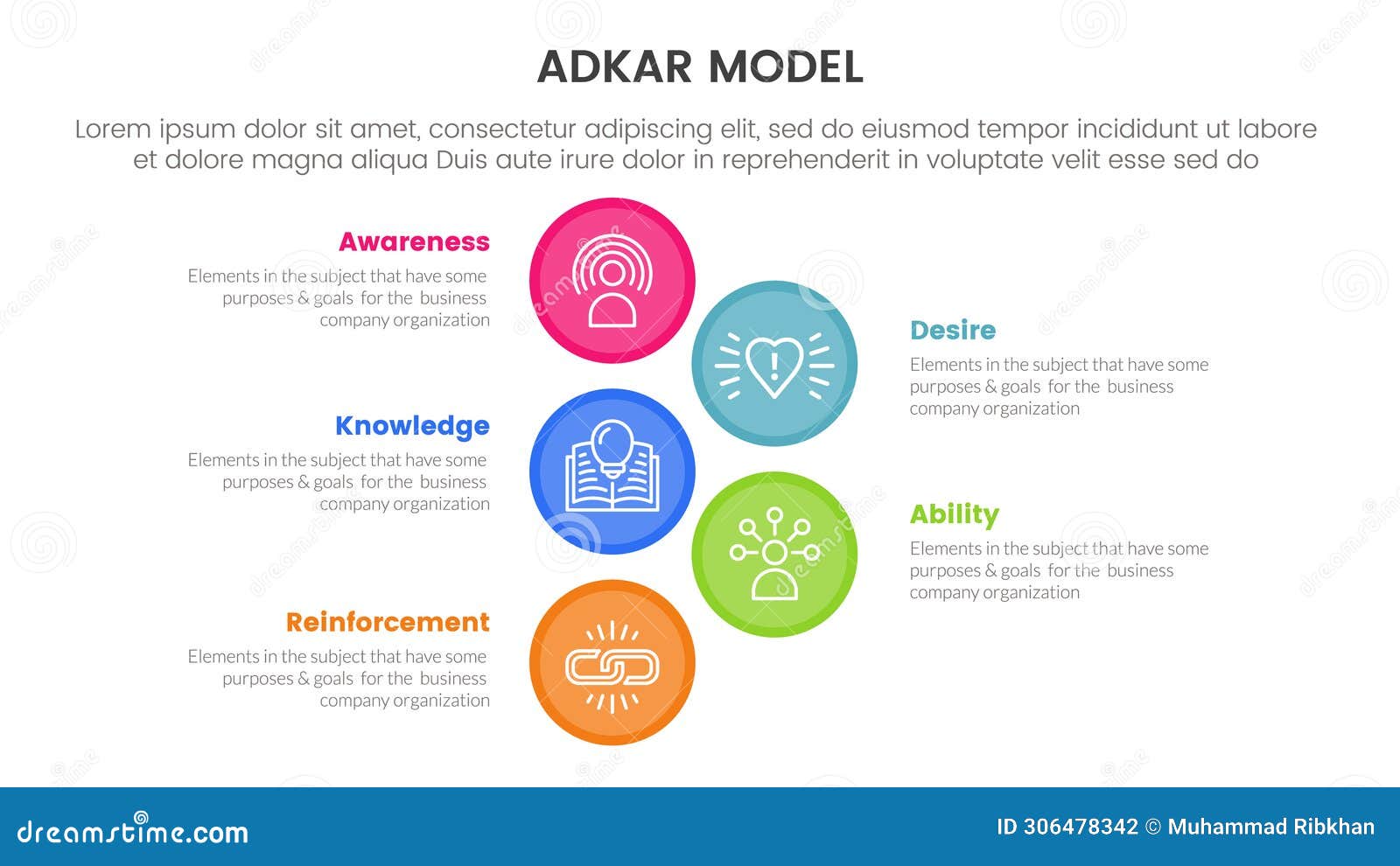 ADKAR MODEL

Lorem ipsum dolor sit amet, consectetur adipiscing elit, sed do eiusmod tempor incididunt ut labore et dolore magna aliqua Duis aute irure dolor in reprehenderit in voluptate velit esse sed do

Awareness
Elements in the subject that have some purposes & goals for the business company organization

Desire
Elements in the subject that have some purposes & goals for the business company organization

Knowledge
Elements in the subject that have some purposes & goals for the business company organization

Ability
Elements in the subject that have some purposes & goals for the business company organization

Reinforcement
Elements in the subject that have some purposes & goals for the business company organization

dreamstime.com

ID 306478342 © Muhammad Ribkhan